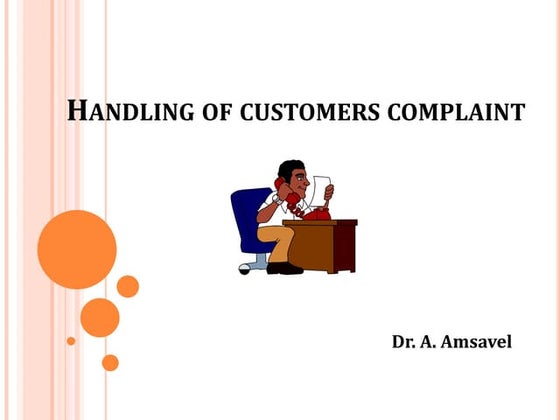 HANDLING OF CUSTOMERS COMPLAINT

Dr. A. Amsavel